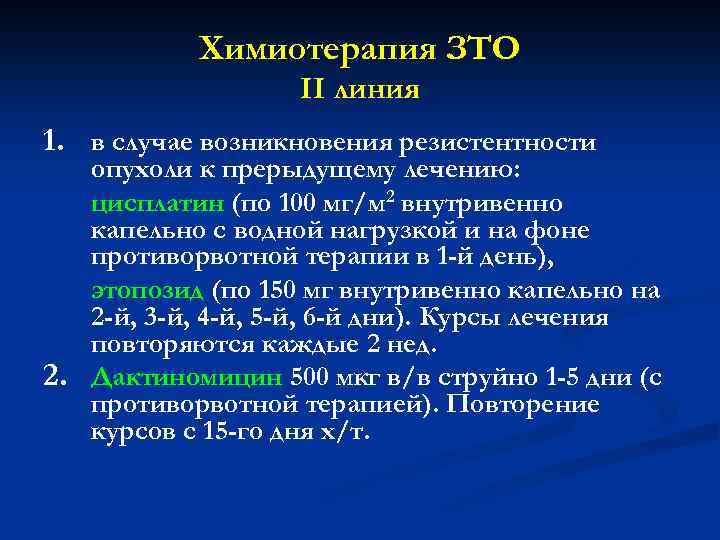 Химиотерапия ЗТО
II линия

1. в случае возникновения резистентности опухоли к прерыдущему лечению:

цисплатин (по 100 мг/м$^2$ внутривенно капельно с водной нагрузкой и на фоне противорвотной терапии в 1-й день),

этопозид (по 150 мг внутривенно капельно на 2-й, 3-й, 4-й, 5-й, 6-й дни). Курсы лечения повторяются каждые 2 нед.

2. Дактиномицин 500 мкг в/в струйно 1-5 дни (с противорвотной терапией). Повторение курсов с 15-го дня х/т.